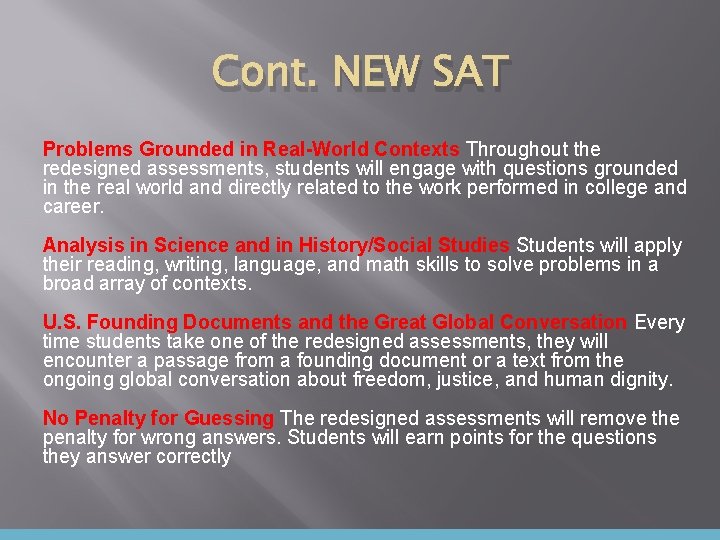 Cont. NEW SAT

Problems Grounded in Real-World Contexts Throughout the redesigned assessments, students will engage with questions grounded in the real world and directly related to the work performed in college and career.

Analysis in Science and in History/Social Studies Students will apply their reading, writing, language, and math skills to solve problems in a broad array of contexts.

U.S. Founding Documents and the Great Global Conversation Every time students take one of the redesigned assessments, they will encounter a passage from a founding document or a text from the ongoing global conversation about freedom, justice, and human dignity.

No Penalty for Guessing The redesigned assessments will remove the penalty for wrong answers. Students will earn points for the questions they answer correctly